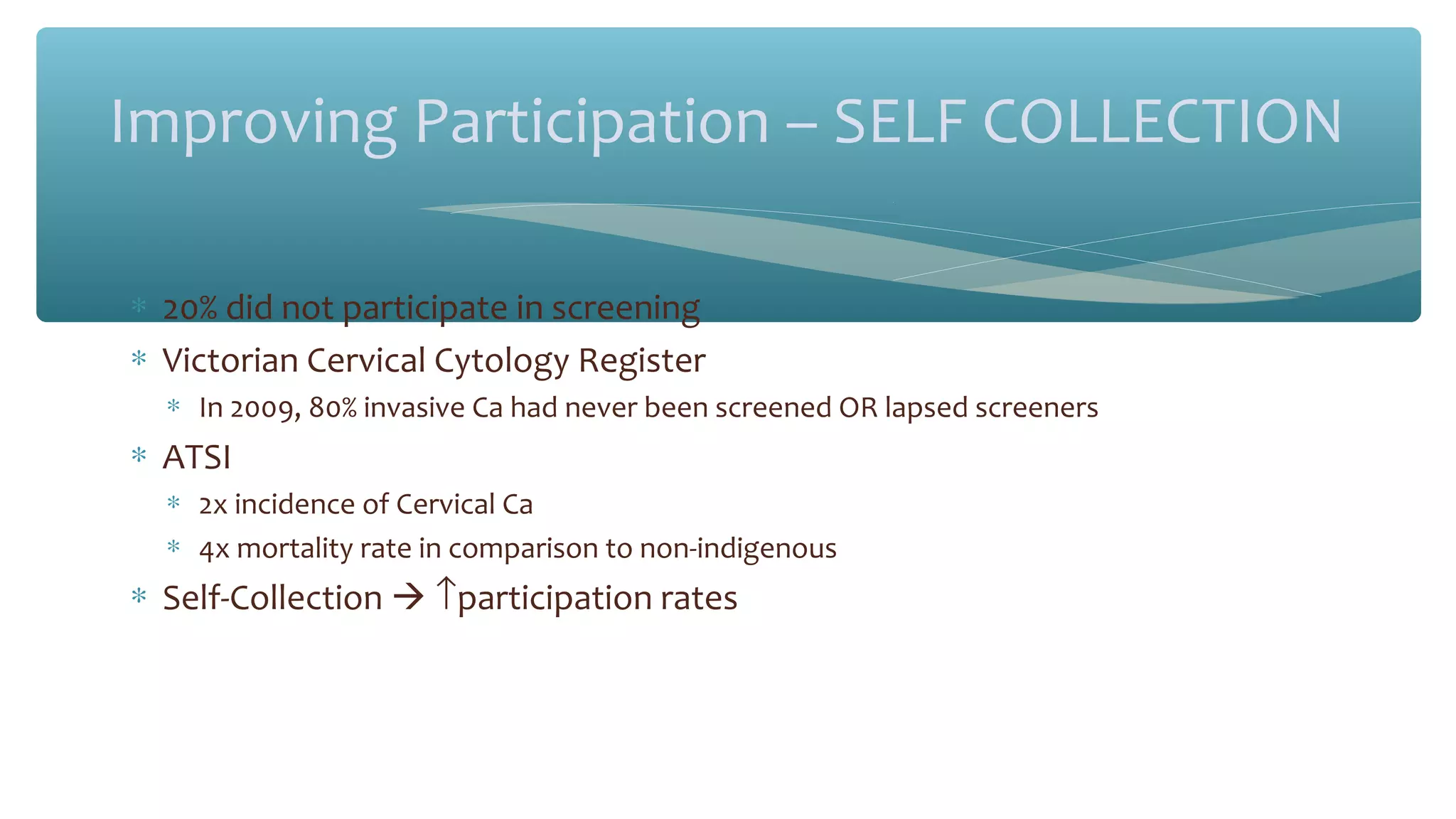 Improving Participation – SELF COLLECTION

* 20% did not participate in screening
* Victorian Cervical Cytology Register
  * In 2009, 80% invasive Ca had never been screened OR lapsed screeners
* ATSI
  * 2x incidence of Cervical Ca
  * 4x mortality rate in comparison to non-indigenous
* Self-Collection → ↑participation rates